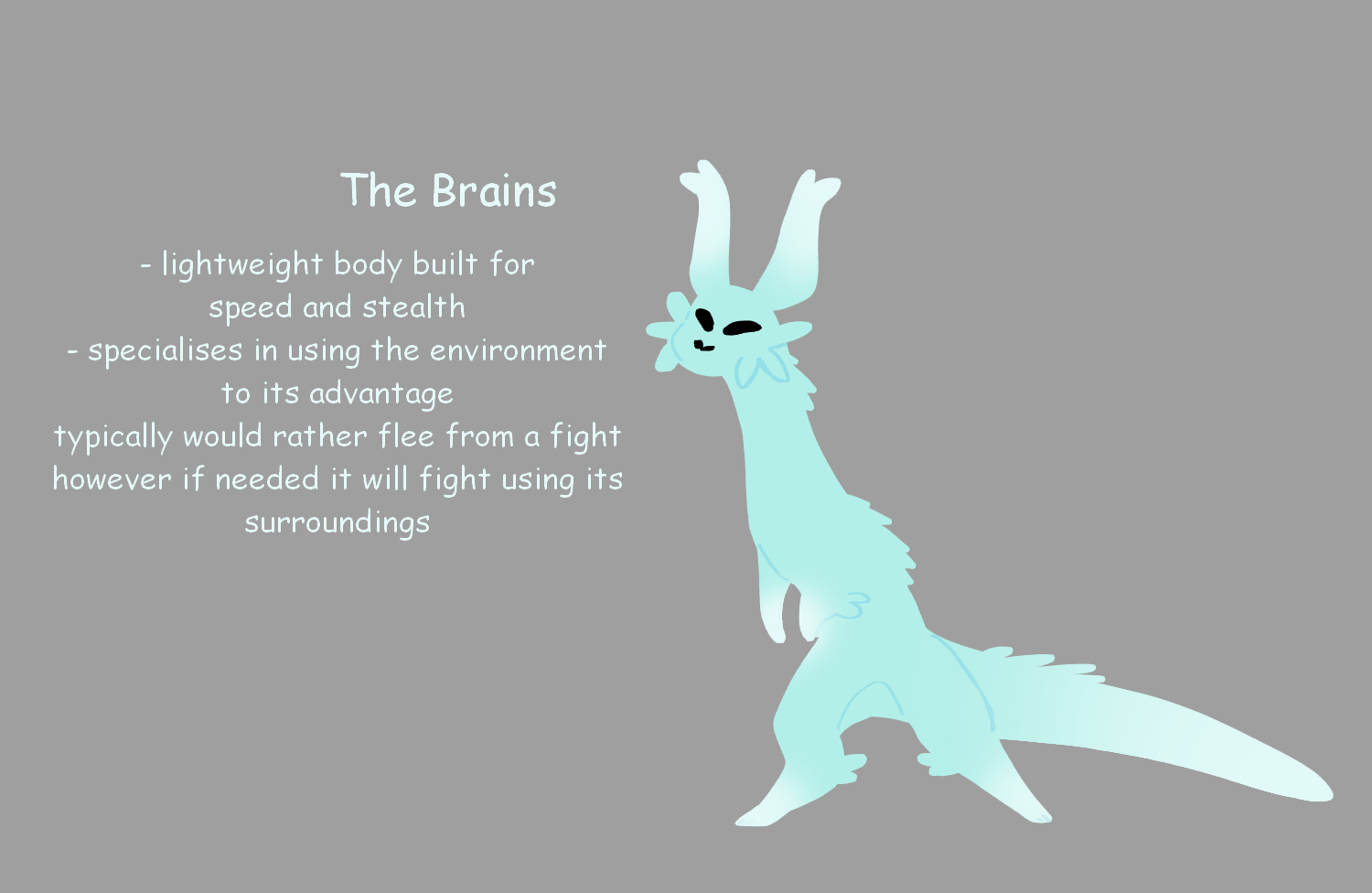 The Brains

- lightweight body built for speed and stealth
- specialises in using the environment to its advantage
typically would rather flee from a fight however if needed it will fight using its surroundings